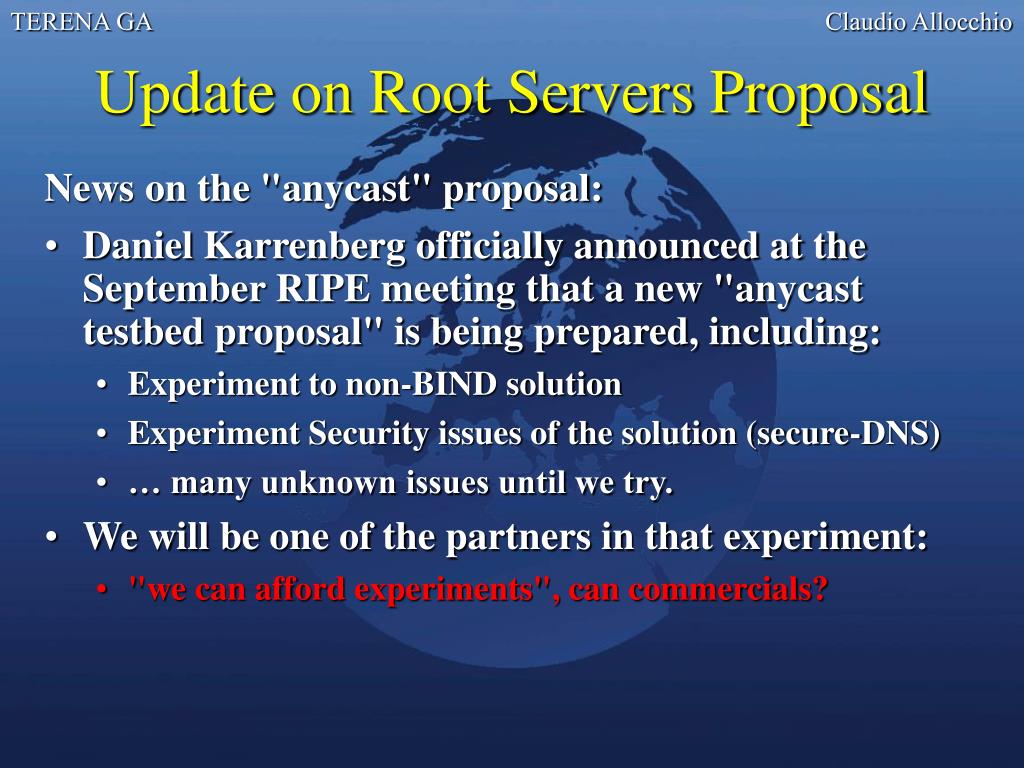 TERENA GA

Claudio Allocchio

Update on Root Servers Proposal

News on the "anycast" proposal:

• Daniel Karrenberg officially announced at the September RIPE meeting that a new "anycast testbed proposal" is being prepared, including:
  • Experiment to non-BIND solution
  • Experiment Security issues of the solution (secure-DNS)
  • … many unknown issues until we try.
• We will be one of the partners in that experiment:
  • "we can afford experiments", can commercials?